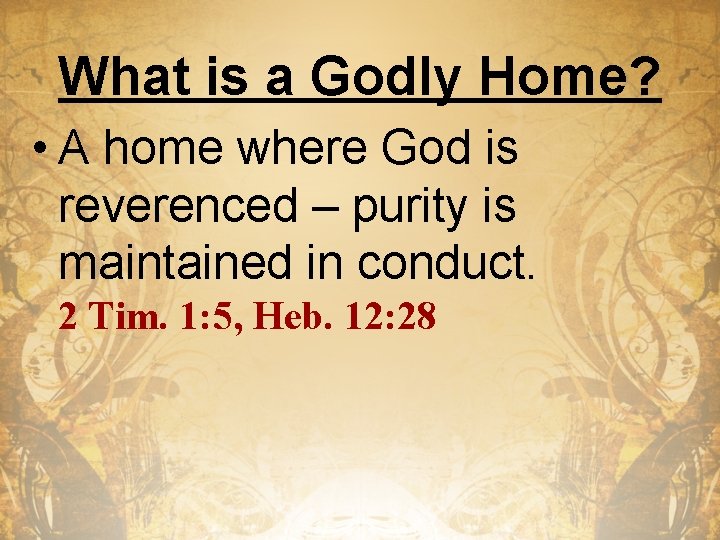 What is a Godly Home?

• A home where God is reverenced – purity is maintained in conduct.
2 Tim. 1:5, Heb. 12:28